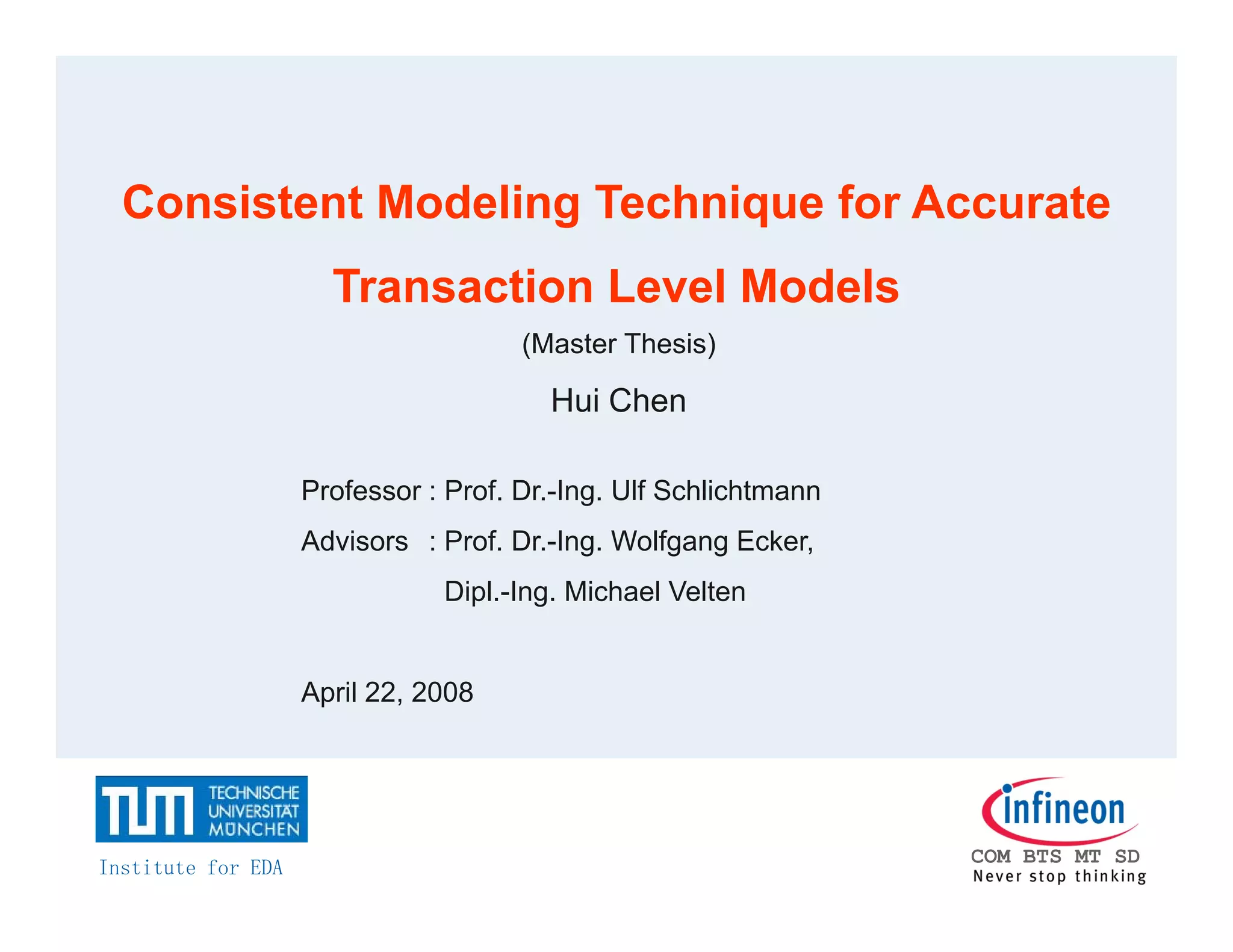 Consistent Modeling Technique for Accurate Transaction Level Models

(Master Thesis)

Hui Chen

Professor : Prof. Dr.-Ing. Ulf Schlichtmann

Advisors : Prof. Dr.-Ing. Wolfgang Ecker,

Dipl.-Ing. Michael Velten

April 22, 2008

TUM TECHNISCHE UNIVERSITÄT MÜNCHEN

Institute for EDA

infineon

COM BTS MT SD

Never stop thinking